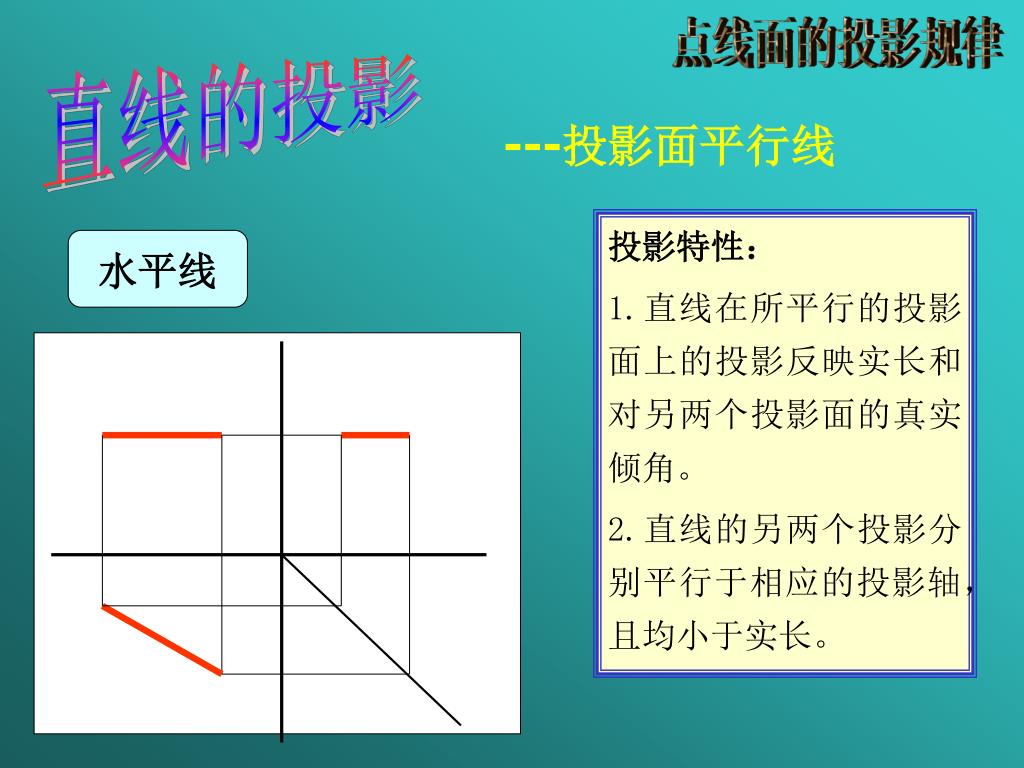 点线面的投影规律

直线的投影

---投影面平行线

水平线

投影特性：

1. 直线在所平行的投影面上的投影反映实长和对另两个投影面的真实倾角。

2. 直线的另两个投影分别平行于相应的投影轴，且均小于实长。